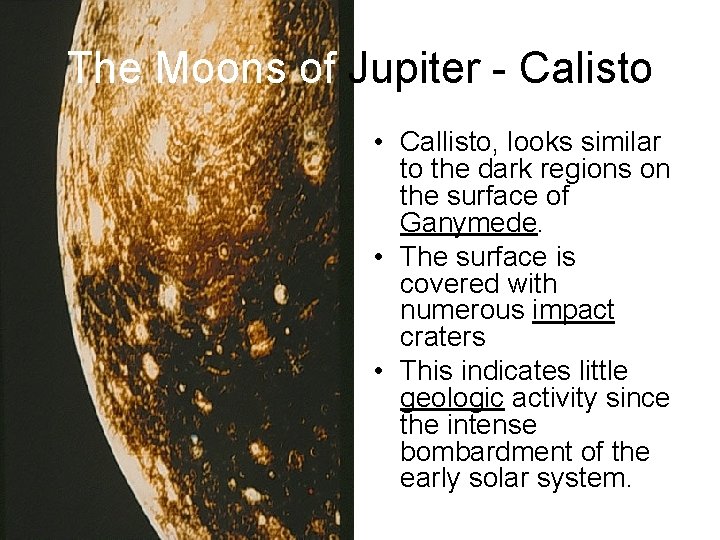 The Moons of Jupiter - Calisto

• Callisto, looks similar to the dark regions on the surface of Ganymede.
• The surface is covered with numerous impact craters
• This indicates little geologic activity since the intense bombardment of the early solar system.